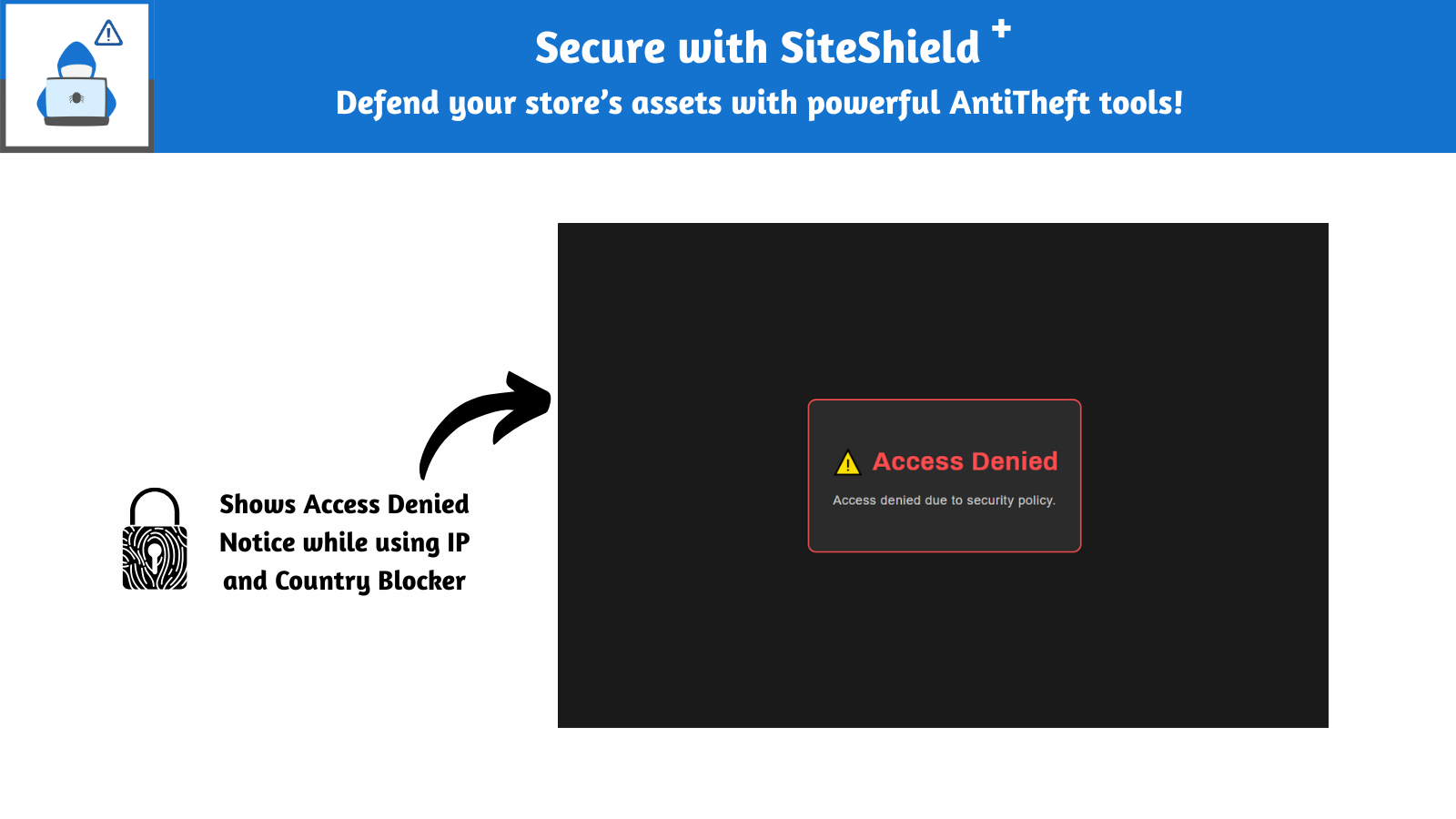 Secure with SiteShield +

Defend your store's assets with powerful AntiTheft tools!

Shows Access Denied Notice while using IP and Country Blocker

Access Denied

Access denied due to security policy.